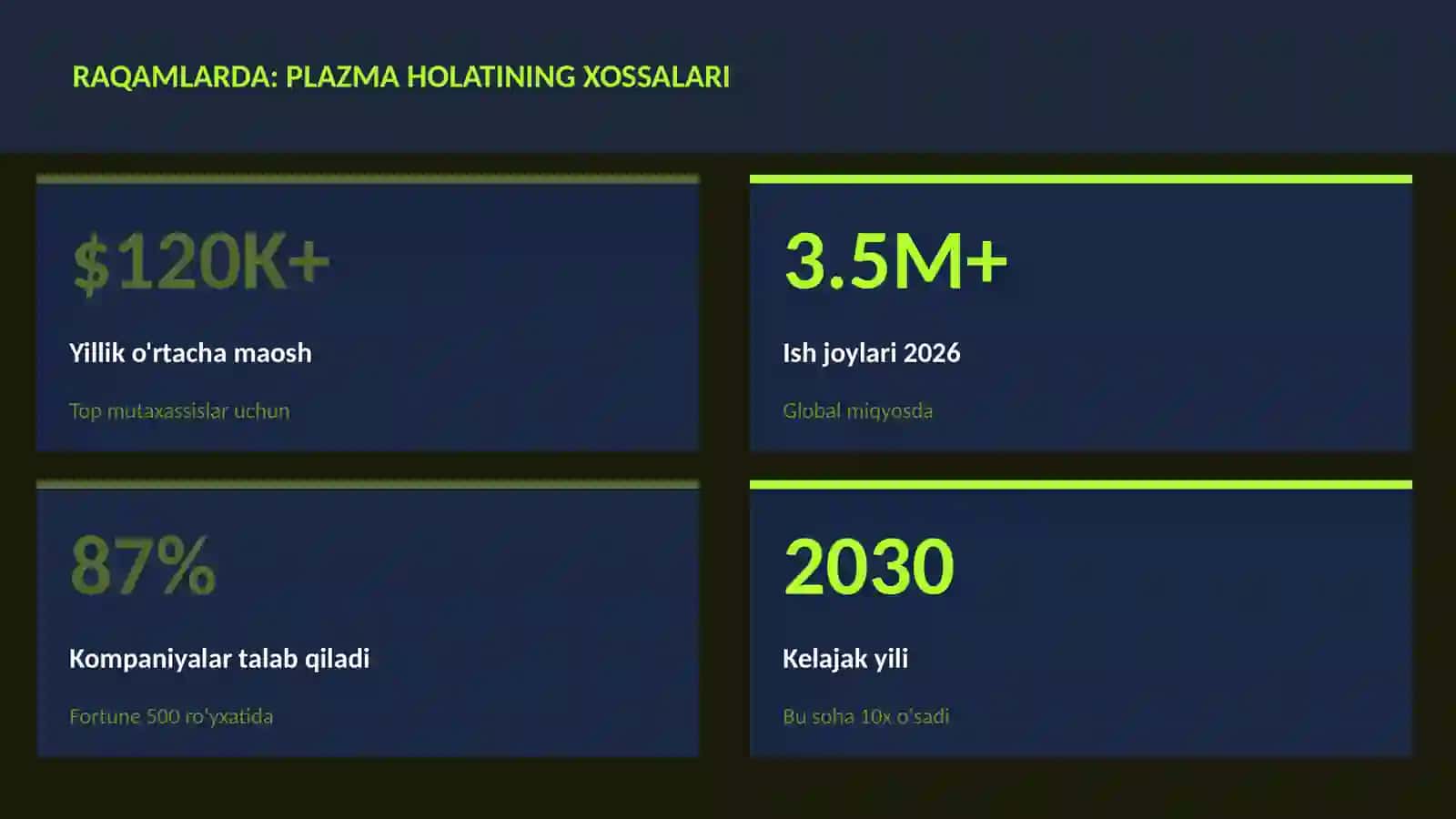 RAQAMLARDA: PLAZMA HOLATINING XOSSALARI

$120K+

Yillik o'rtacha maosh

Top mutaxassislar uchun

3.5M+

Ish joylari 2026

Global miqyosda

87%

Kompaniyalar talab qiladi

Fortune 500 ro'yxatida

2030

Kelajak yili

Bu soha 10x o'sadi